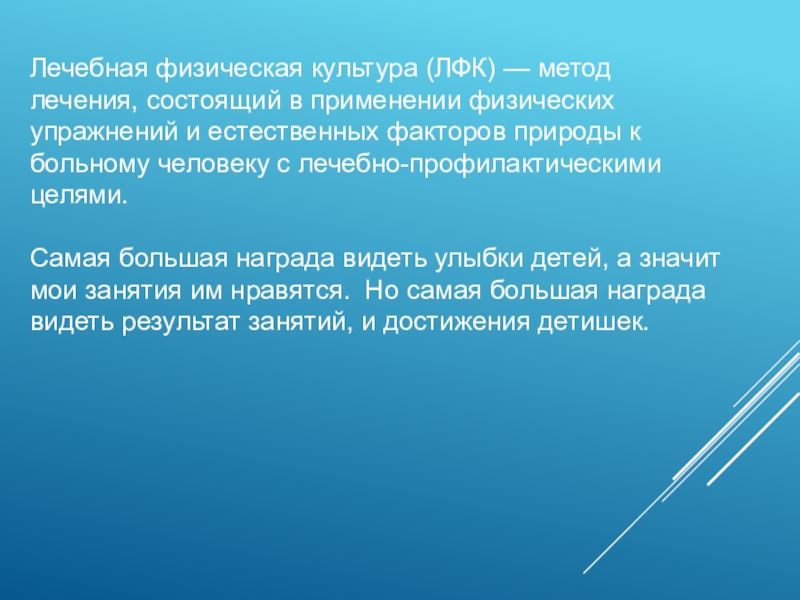 Лечебная физическая культура (ЛФК) — метод лечения, состоящий в применении физических упражнений и естественных факторов природы к больному человеку с лечебно-профилактическими целями.

Самая большая награда видеть улыбки детей, а значит мои занятия им нравятся.  Но самая большая награда видеть результат занятий, и достижения детишек.